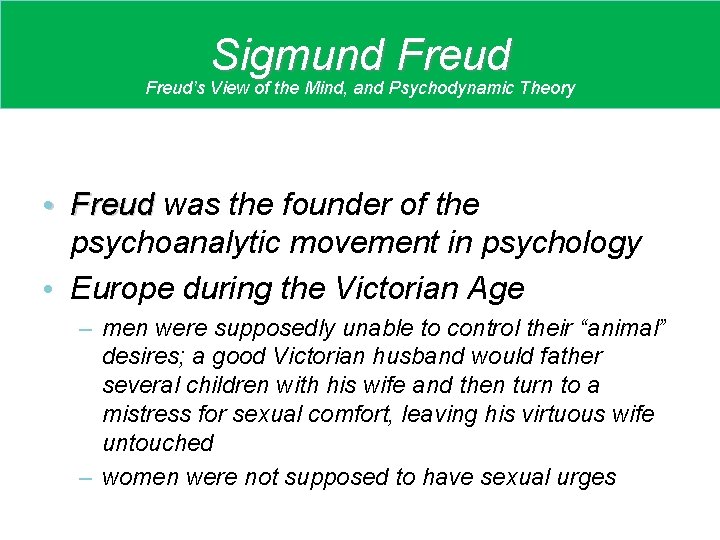 Sigmund Freud
Freud's View of the Mind, and Psychodynamic Theory

• Freud was the founder of the psychoanalytic movement in psychology
• Europe during the Victorian Age
– men were supposedly unable to control their “animal” desires; a good Victorian husband would father several children with his wife and then turn to a mistress for sexual comfort, leaving his virtuous wife untouched
– women were not supposed to have sexual urges